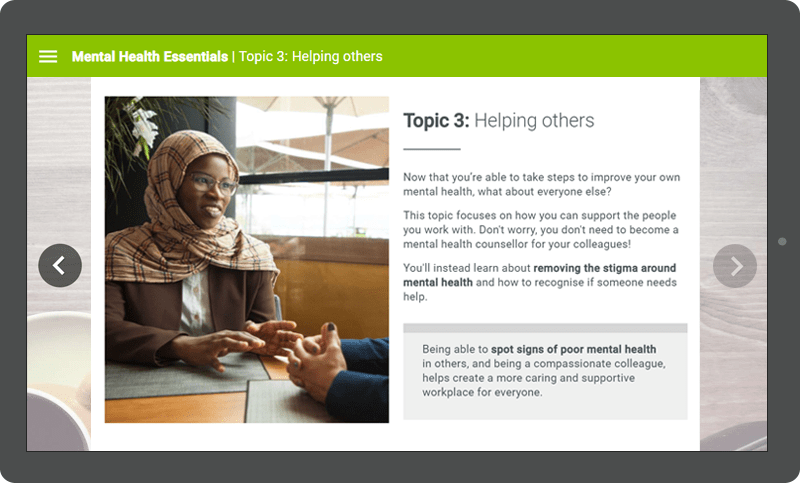 Mental Health Essentials | Topic 3: Helping others

Topic 3: Helping others

Now that you're able to take steps to improve your own mental health, what about everyone else?

This topic focuses on how you can support the people you work with. Don't worry, you don't need to become a mental health counsellor for your colleagues!

You'll instead learn about removing the stigma around mental health and how to recognise if someone needs help.

Being able to spot signs of poor mental health in others, and being a compassionate colleague, helps create a more caring and supportive workplace for everyone.